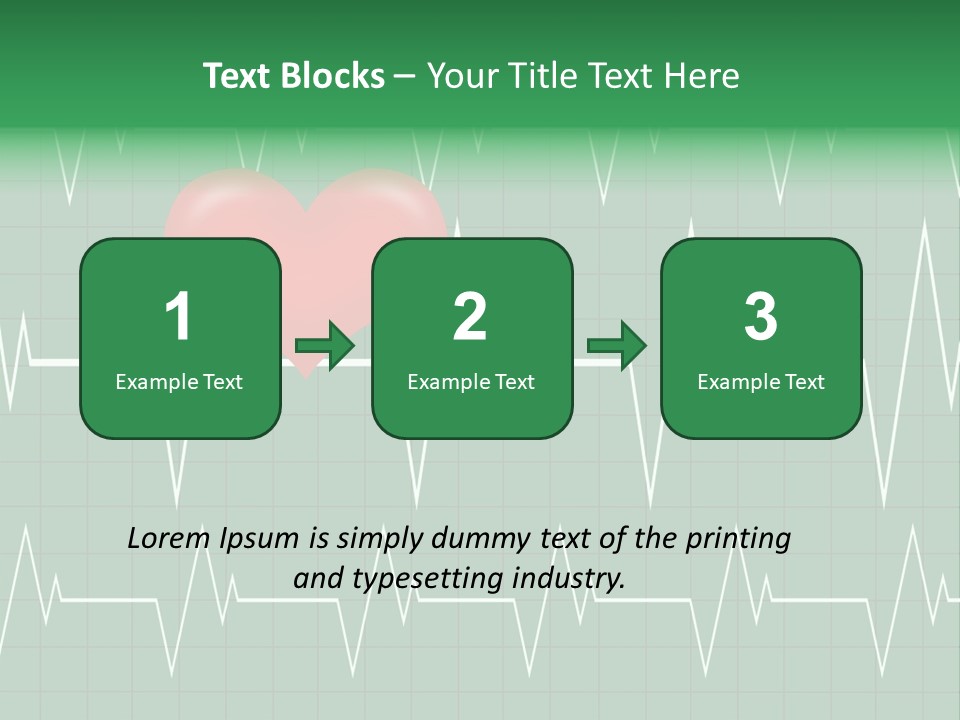 Text Blocks – Your Title Text Here

1
Example Text

2
Example Text

3
Example Text

Lorem Ipsum is simply dummy text of the printing and typesetting industry.